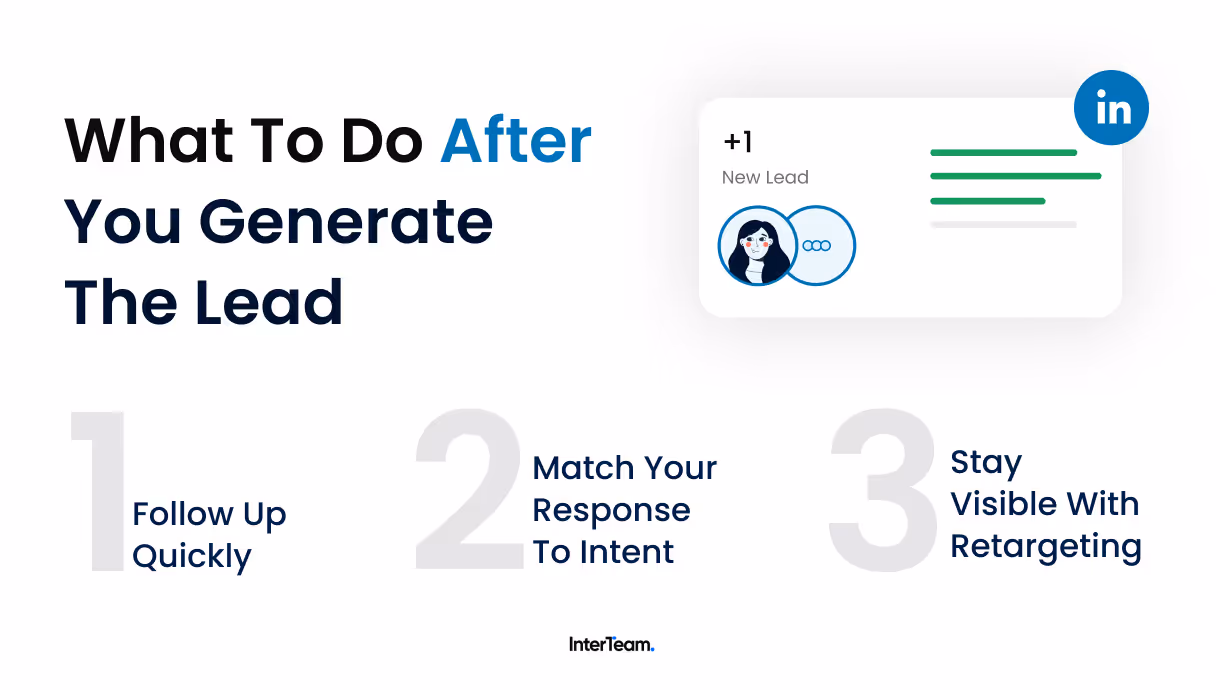 What To Do After You Generate The Lead

+1
New Lead

in

1 Follow Up Quickly

2 Match Your Response To Intent

3 Stay Visible With Retargeting

InterTeam.